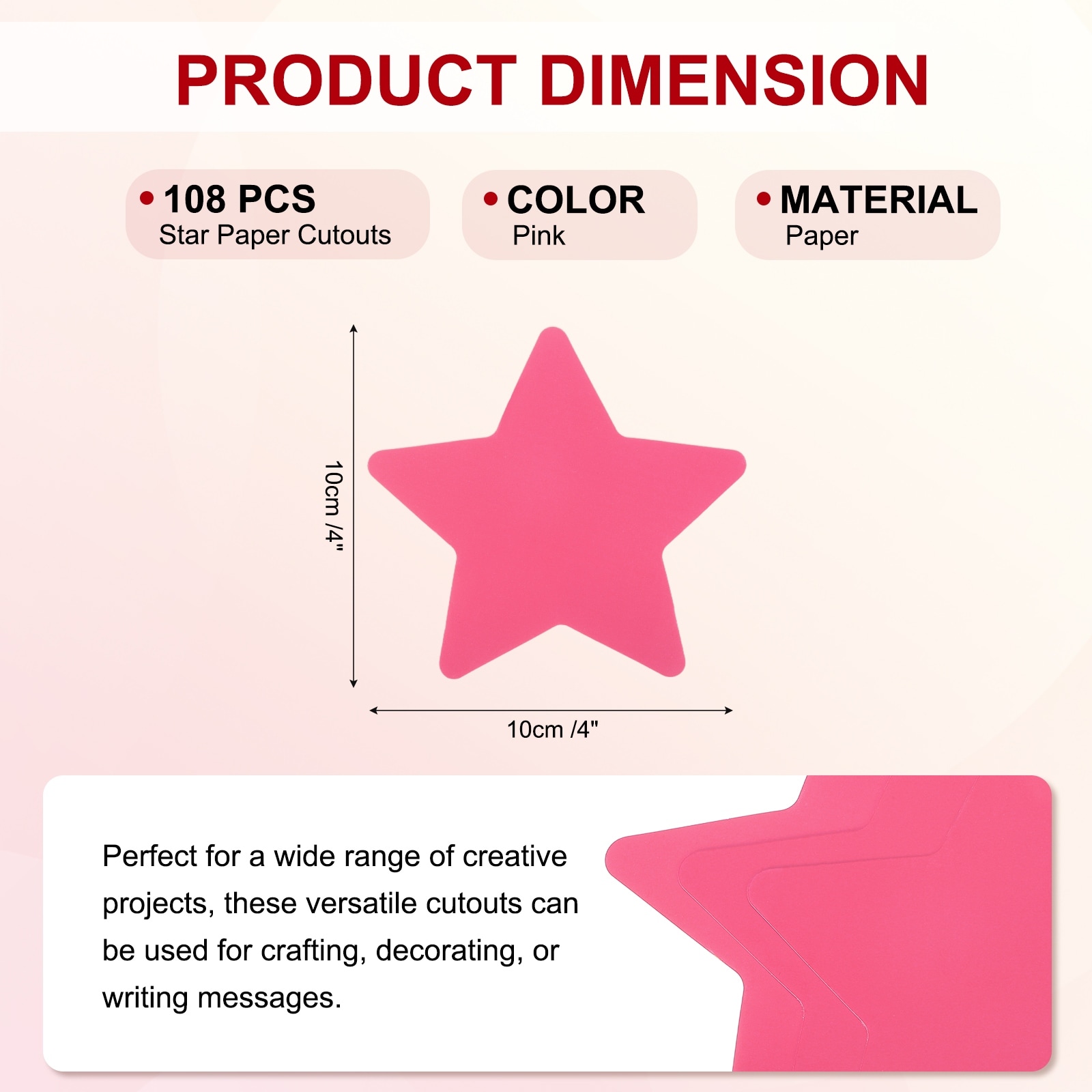 PRODUCT DIMENSION

• 108 PCS
Star Paper Cutouts

• COLOR
Pink

• MATERIAL
Paper

10cm /4"

10cm /4"

Perfect for a wide range of creative projects, these versatile cutouts can be used for crafting, decorating, or writing messages.